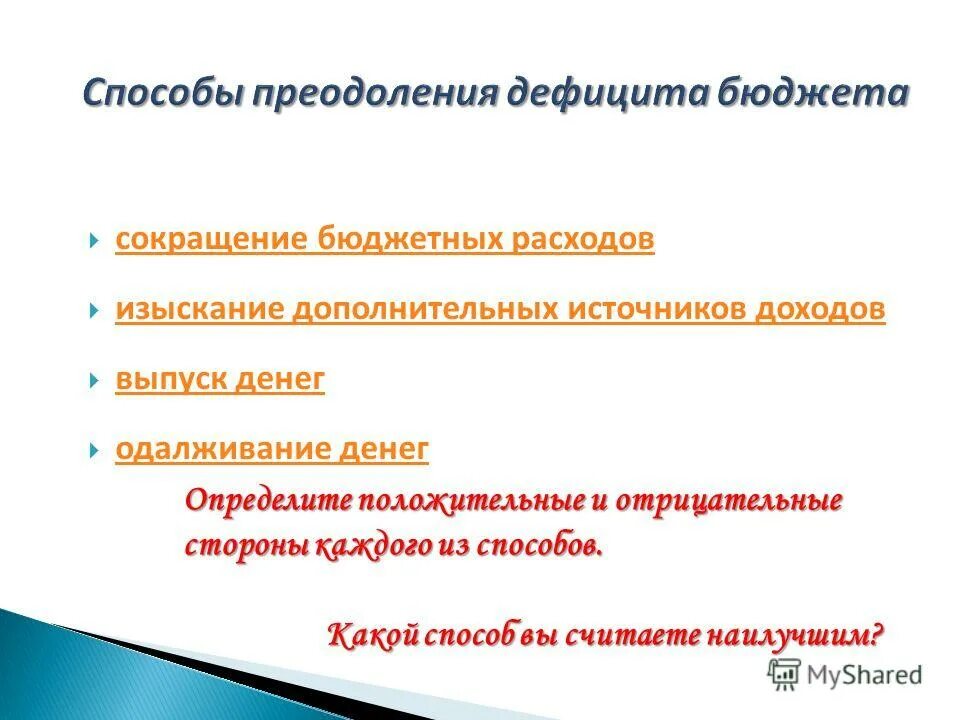 Способы преодоления дефицита бюджета

сокращение бюджетных расходов

изыскание дополнительных источников доходов

выпуск денег

одалживание денег

Определите положительные и отрицательные стороны каждого из способов.

Какой способ вы считаете наилучшим?

MyShared